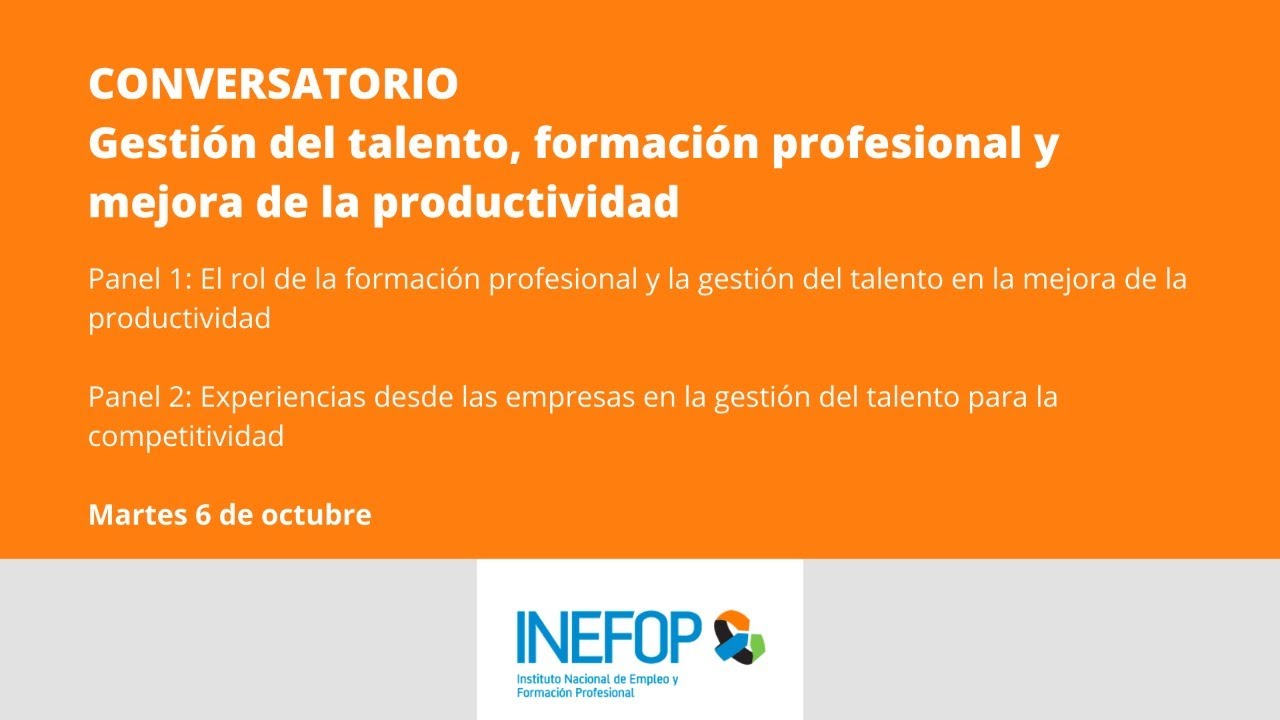 CONVERSATORIO
Gestión del talento, formación profesional y mejora de la productividad

Panel 1: El rol de la formación profesional y la gestión del talento en la mejora de la productividad

Panel 2: Experiencias desde las empresas en la gestión del talento para la competitividad

Martes 6 de octubre

INEFOP
Instituto Nacional de Empleo y Formación Profesional